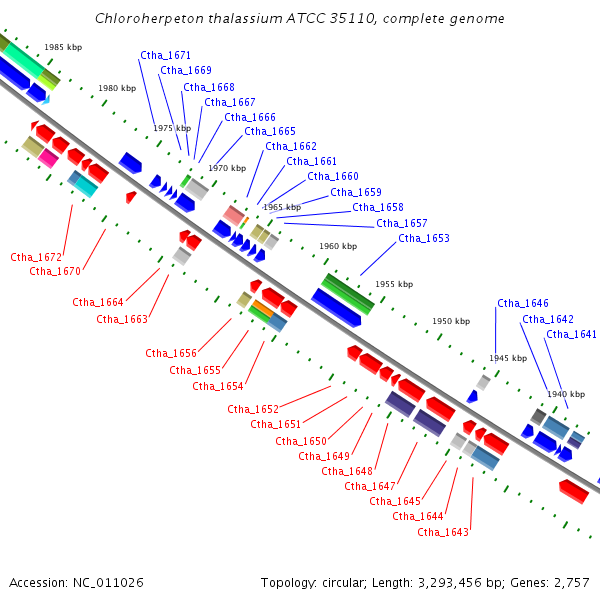 Chloroherpeton thalassium ATCC 35110, complete genome

1985 kbp
1980 kbp
1975 kbp
1970 kbp
1965 kbp
1960 kbp
1955 kbp
1950 kbp
1945 kbp
1940 kbp

Ctha_1671
Ctha_1669
Ctha_1668
Ctha_1667
Ctha_1666
Ctha_1665
Ctha_1662
Ctha_1661
Ctha_1660
Ctha_1659
Ctha_1658
Ctha_1657
Ctha_1653
Ctha_1646
Ctha_1642
Ctha_1641

Ctha_1672
Ctha_1670
Ctha_1664
Ctha_1663
Ctha_1656
Ctha_1655
Ctha_1654
Ctha_1652
Ctha_1651
Ctha_1650
Ctha_1649
Ctha_1648
Ctha_1647
Ctha_1645
Ctha_1644
Ctha_1643

Accession: NC_011026

Topology: circular; Length: 3,293,456 bp; Genes: 2,757